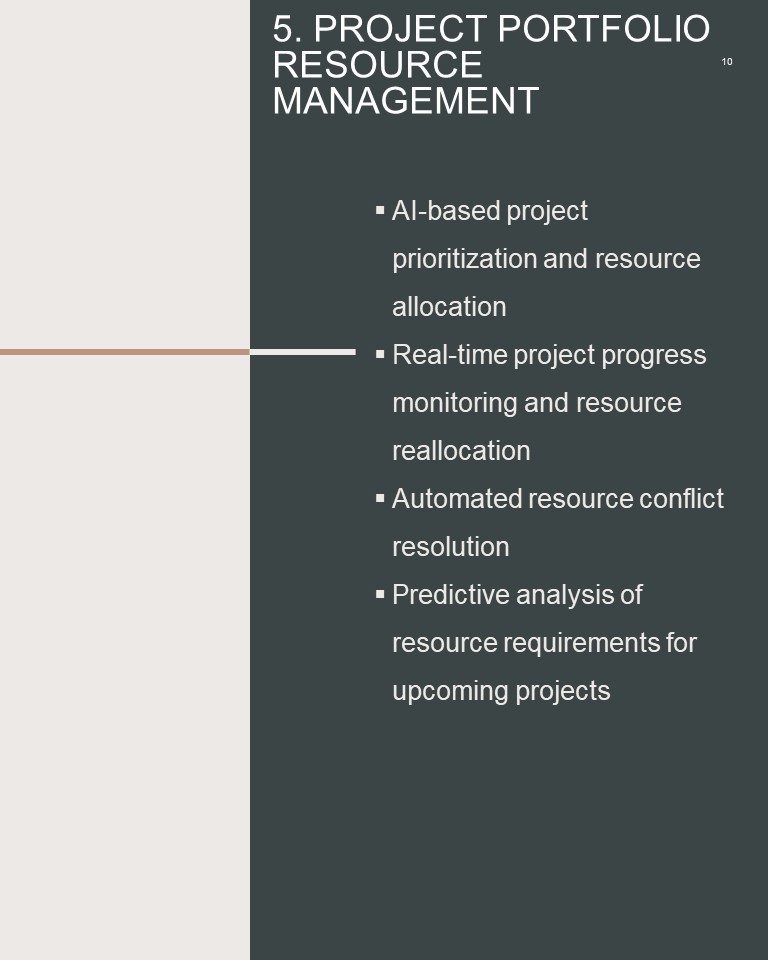 5. PROJECT PORTFOLIO RESOURCE MANAGEMENT

10

▪ AI-based project prioritization and resource allocation
▪ Real-time project progress monitoring and resource reallocation
▪ Automated resource conflict resolution
▪ Predictive analysis of resource requirements for upcoming projects